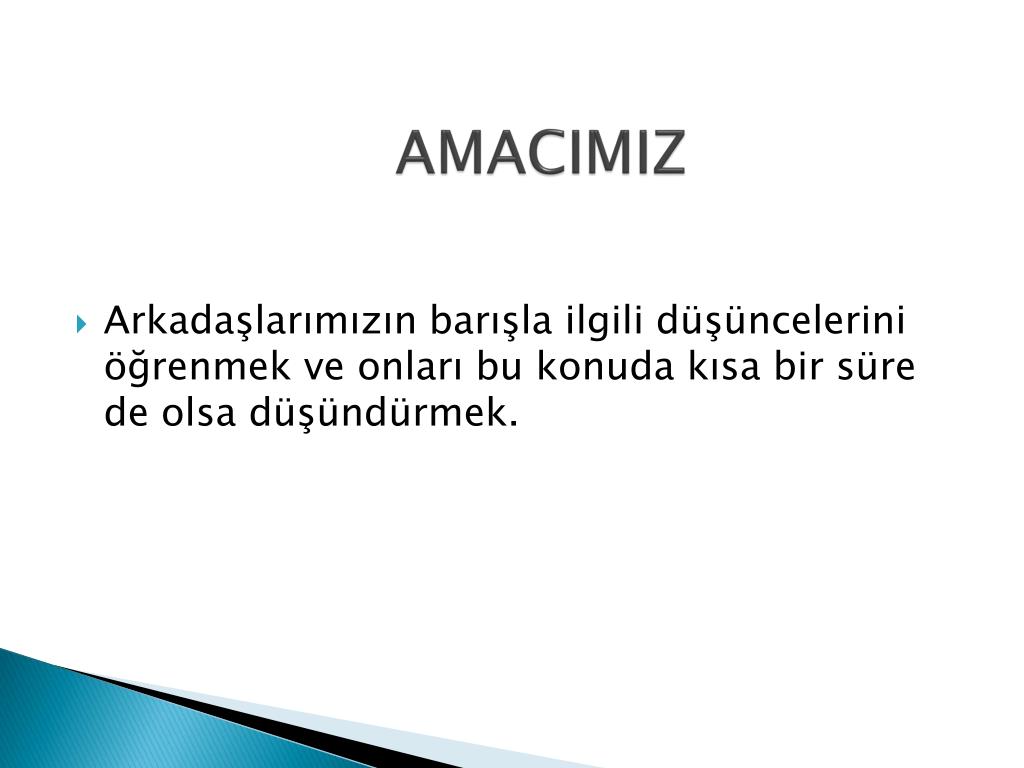 AMACIMIZ

Arkadaşlarımızın barışla ilgili düşüncelerini öğrenmek ve onları bu konuda kısa bir süre de olsa düşündürmek.